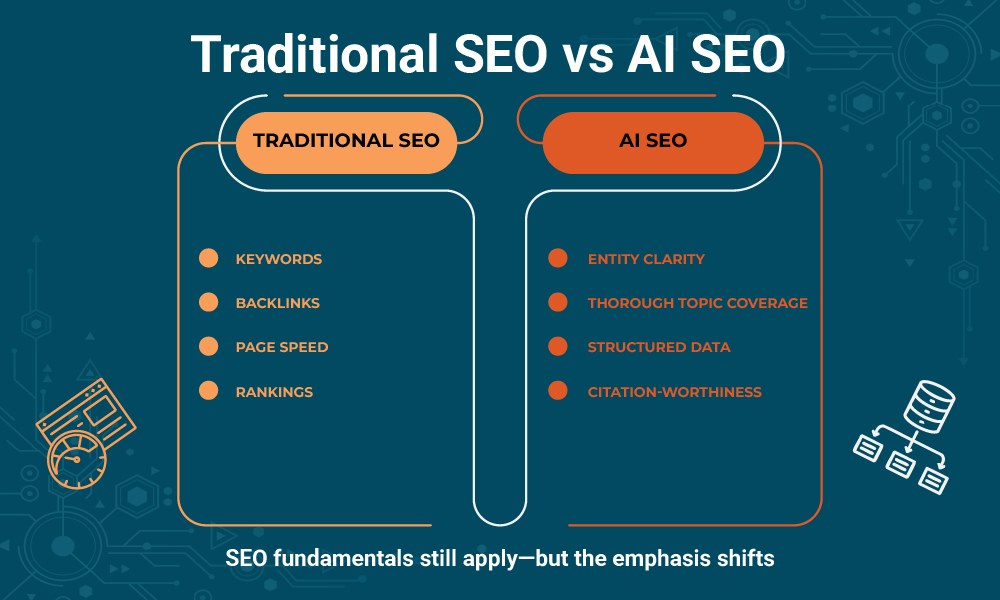 Traditional SEO vs AI SEO

TRADITIONAL SEO

KEYWORDS
BACKLINKS
PAGE SPEED
RANKINGS

AI SEO

ENTITY CLARITY
THOROUGH TOPIC COVERAGE
STRUCTURED DATA
CITATION-WORTHINESS

SEO fundamentals still apply—but the emphasis shifts